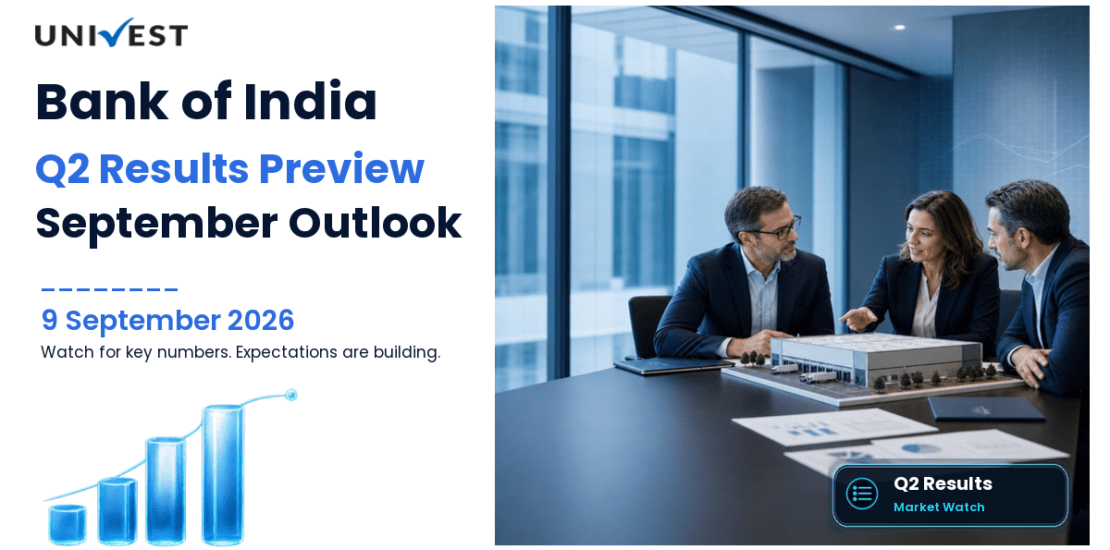 UNIVEST

Bank of India
Q2 Results Preview
September Outlook

9 September 2026
Watch for key numbers. Expectations are building.

Q2 Results
Market Watch